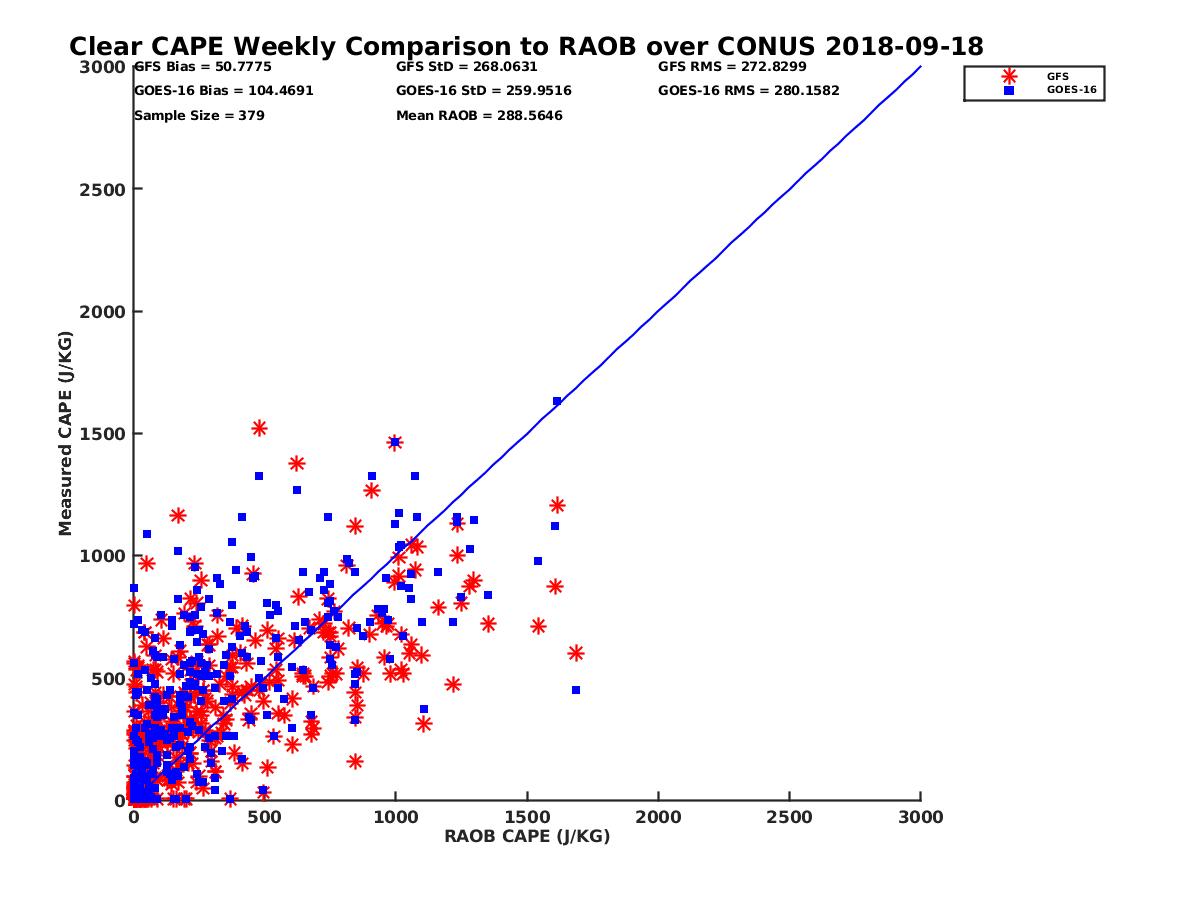 Clear CAPE Weekly Comparison to RAOB over CONUS 2018-09-18

GFS Bias = 50.7775
GOES-16 Bias = 104.4691
Sample Size = 379

GFS StD = 268.0631
GOES-16 StD = 259.9516
Mean RAOB = 288.5646

GFS RMS = 272.8299
GOES-16 RMS = 280.1582

GFS
GOES-16

Measured CAPE (J/KG)

3000
2500
2000
1500
1000
500
0

0
500
1000
1500
2000
2500
3000

RAOB CAPE (J/KG)